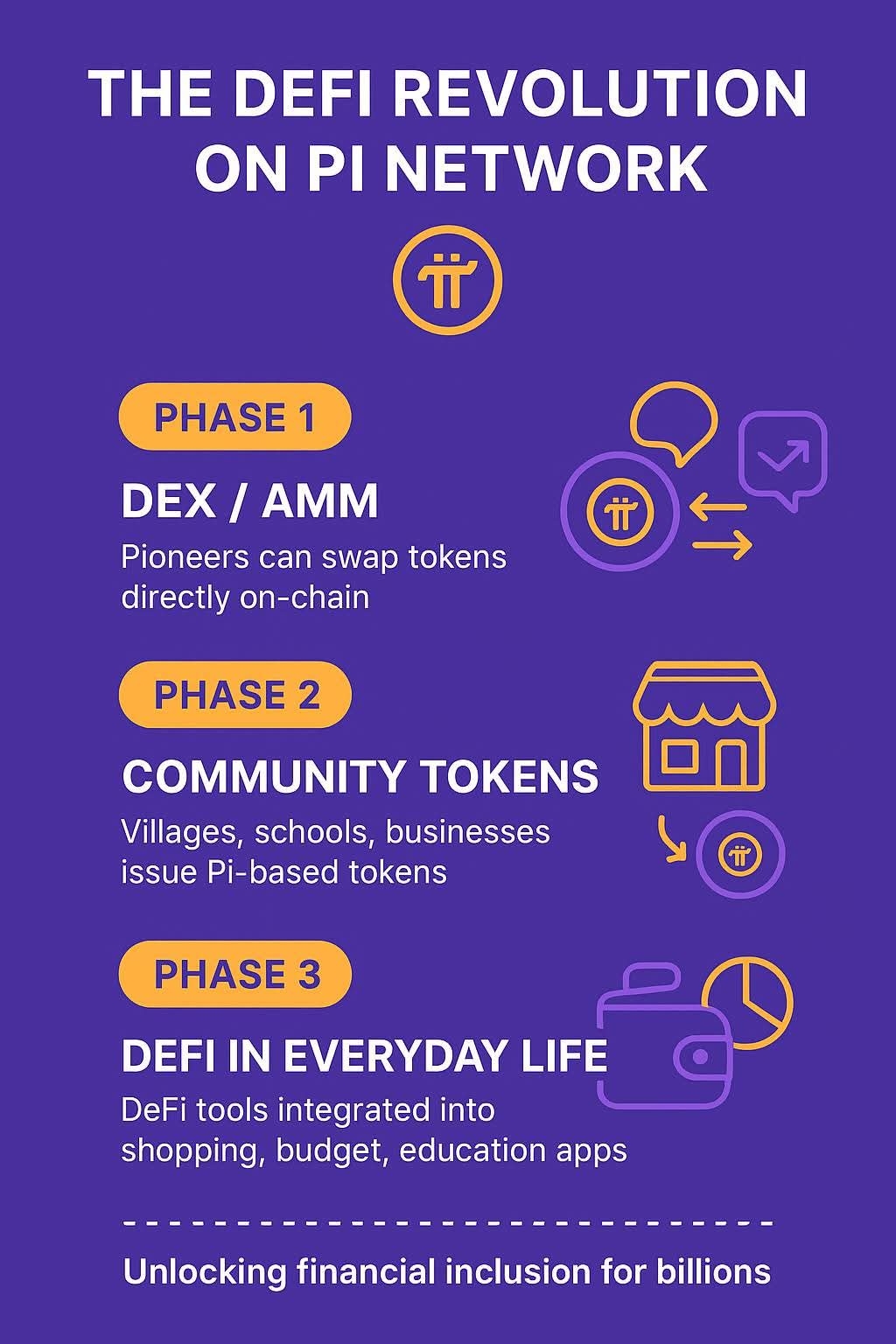 THE DEFI REVOLUTION ON PI NETWORK

PHASE 1

DEX / AMM

Pioneers can swap tokens directly on-chain

PHASE 2

COMMUNITY TOKENS

Villages, schools, businesses issue Pi-based tokens

PHASE 3

DEFI IN EVERYDAY LIFE

DeFi tools integrated into shopping, budget, education apps

Unlocking financial inclusion for billions